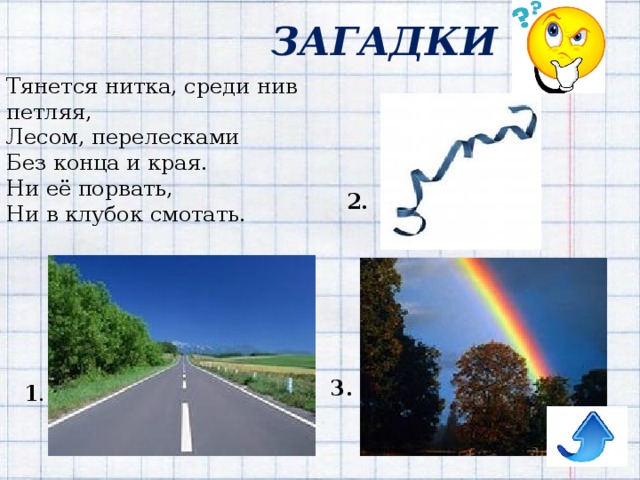 ЗАГАДКИ

Тянется нитка, среди нив петляя,
Лесом, перелесками
Без конца и края.
Ни её порвать,
Ни в клубок смотать.

2.

1.

3.